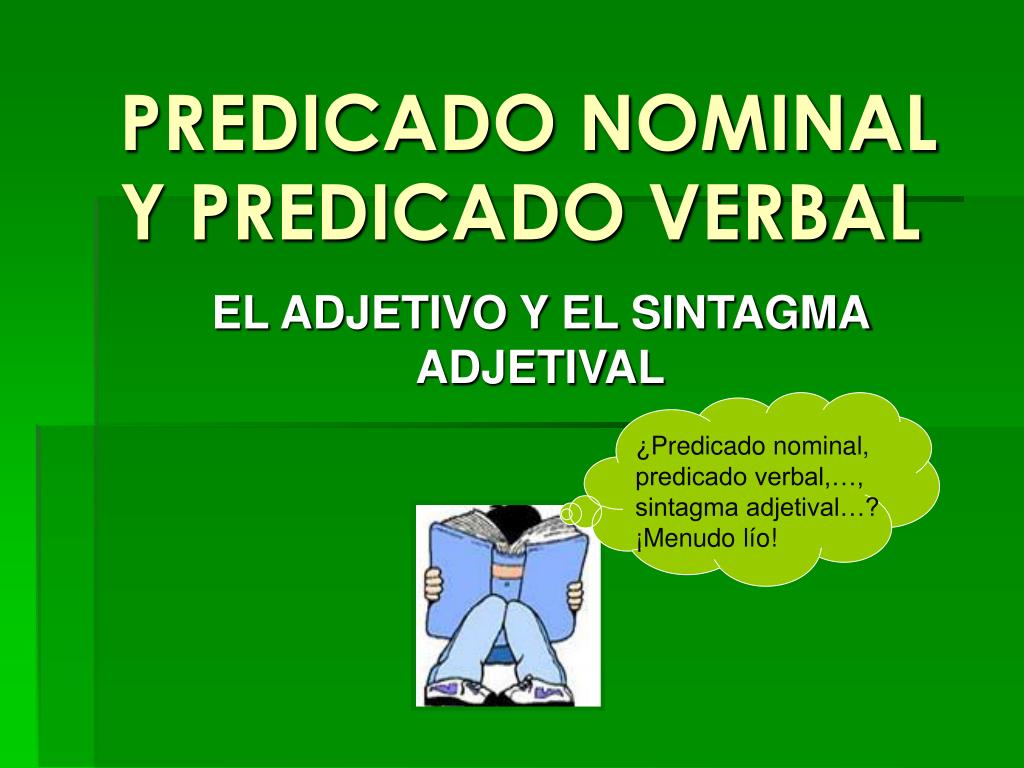 PREDICADO NOMINAL Y PREDICADO VERBAL

EL ADJETIVO Y EL SINTAGMA ADJETIVAL

¿Predicado nominal, predicado verbal,…, sintagma adjetival…? ¡Menudo lío!